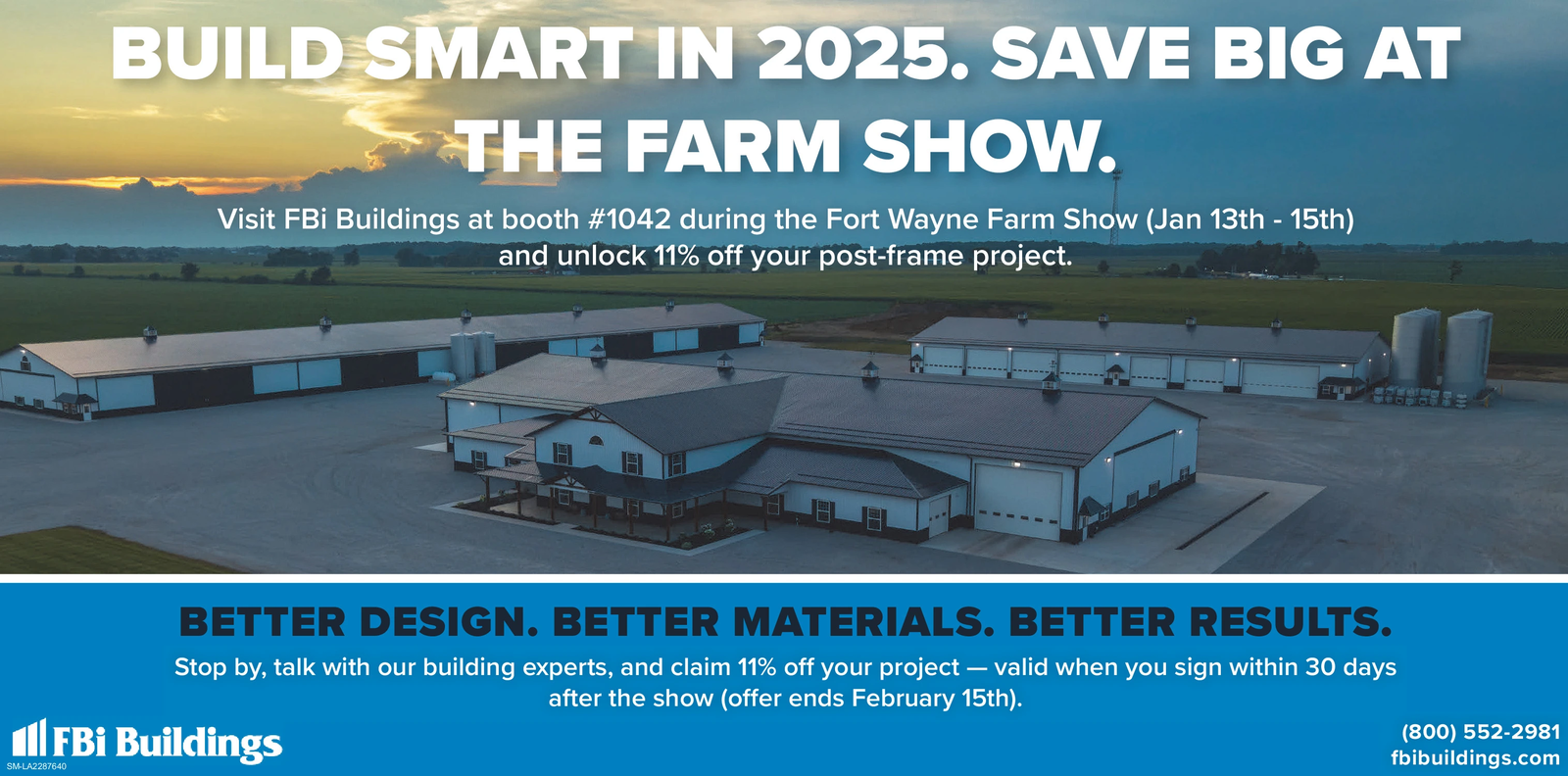 BUILD SMART IN 2025. SAVE BIG AT THE FARM SHOW.

Visit FBi Buildings at booth #1042 during the Fort Wayne Farm Show (Jan 13th - 15th) and unlock 11% off your post-frame project.

BETTER DESIGN. BETTER MATERIALS. BETTER RESULTS.

Stop by, talk with our building experts, and claim 11% off your project — valid when you sign within 30 days after the show (offer ends February 15th).

FBi Buildings

SM-LA2287640

(800) 552-2981
fbibuildings.com